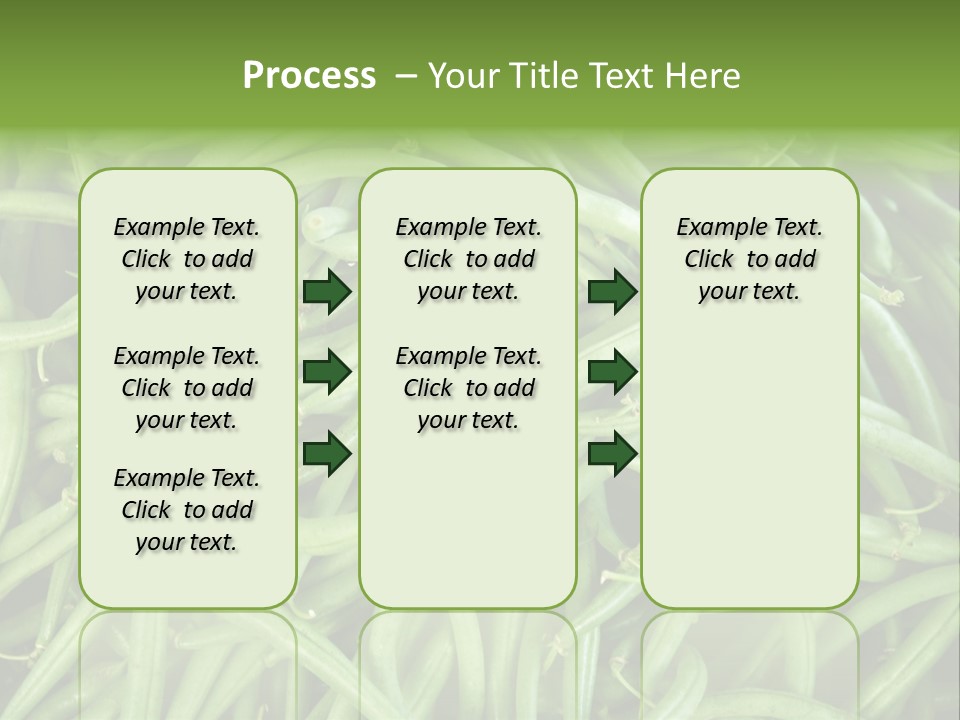 Process – Your Title Text Here

Example Text. Click to add your text.

Example Text. Click to add your text.

Example Text. Click to add your text.

Example Text. Click to add your text.

Example Text. Click to add your text.

Example Text. Click to add your text.